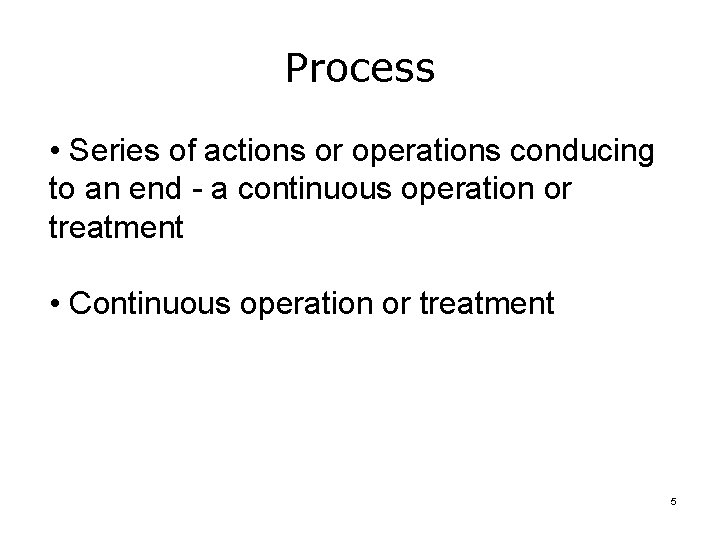 Process

• Series of actions or operations conducing to an end - a continuous operation or treatment

• Continuous operation or treatment

5